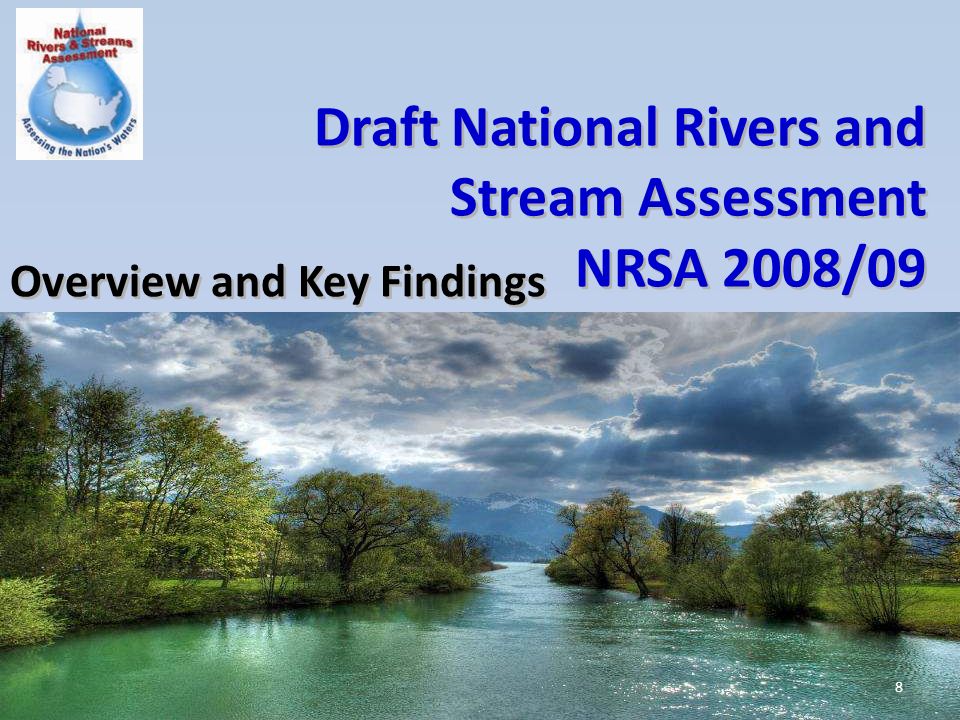 National Rivers & Streams Assessment

Assessing the Nation's Waters

Draft National Rivers and Stream Assessment NRSA 2008/09

Overview and Key Findings

8